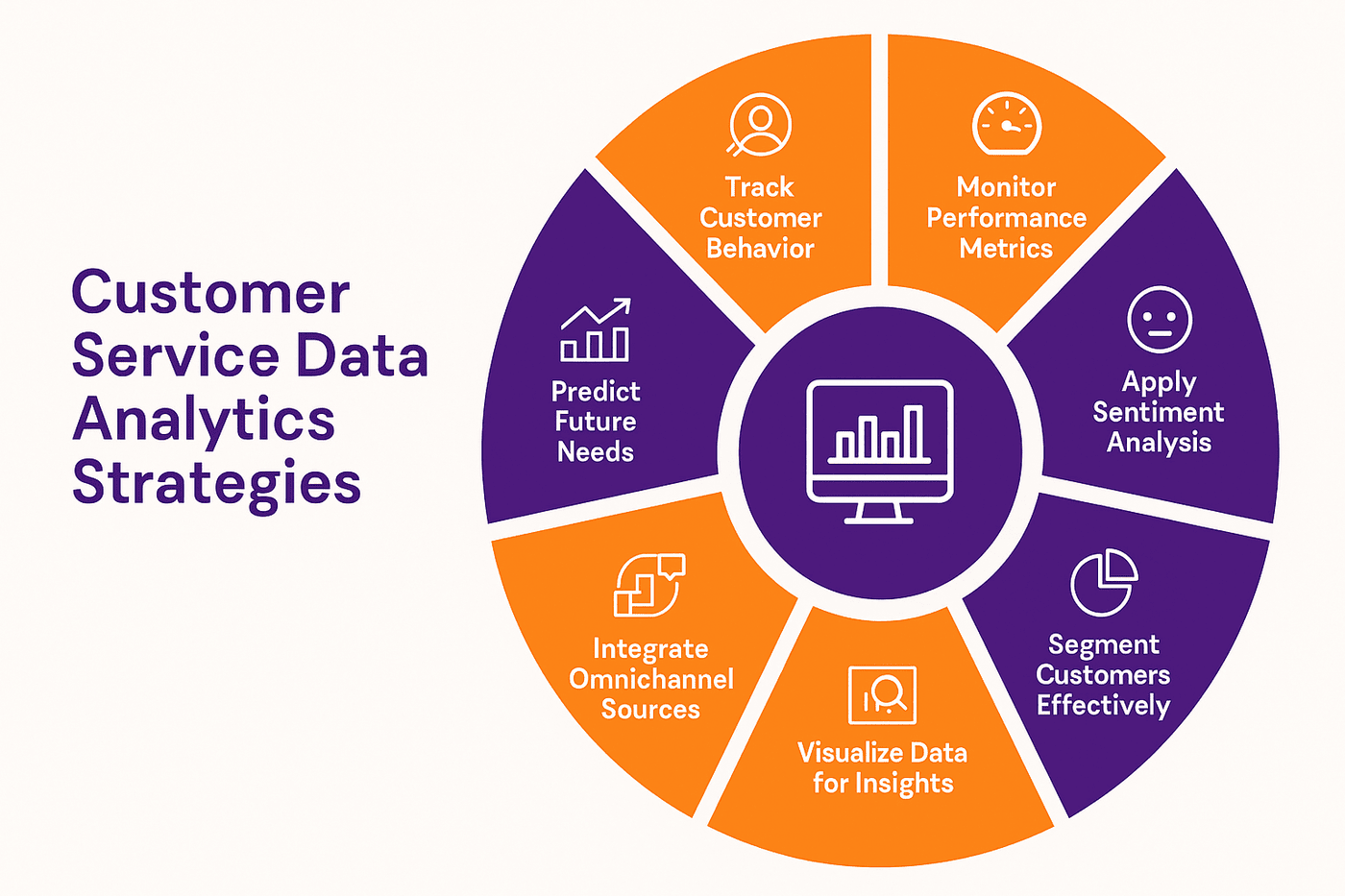 Customer Service Data Analytics Strategies

Track Customer Behavior

Monitor Performance Metrics

Apply Sentiment Analysis

Segment Customers Effectively

Visualize Data for Insights

Integrate Omnichannel Sources

Predict Future Needs